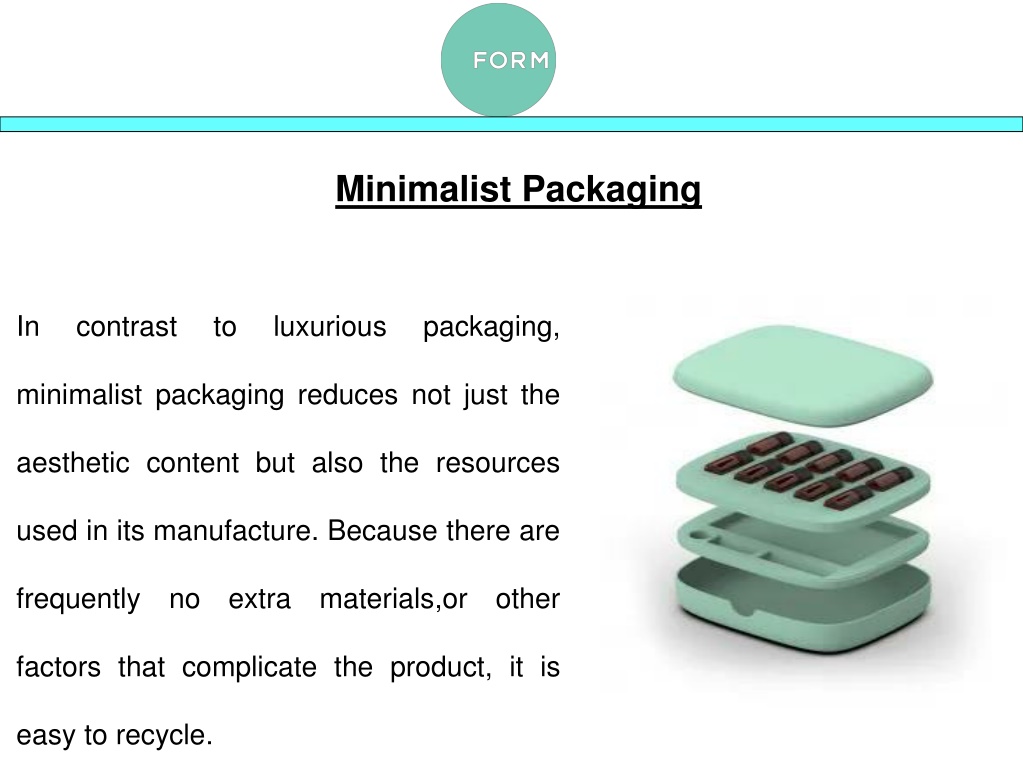 FORM

Minimalist Packaging

In contrast to luxurious packaging, minimalist packaging reduces not just the aesthetic content but also the resources used in its manufacture. Because there are frequently no extra materials,or other factors that complicate the product, it is easy to recycle.